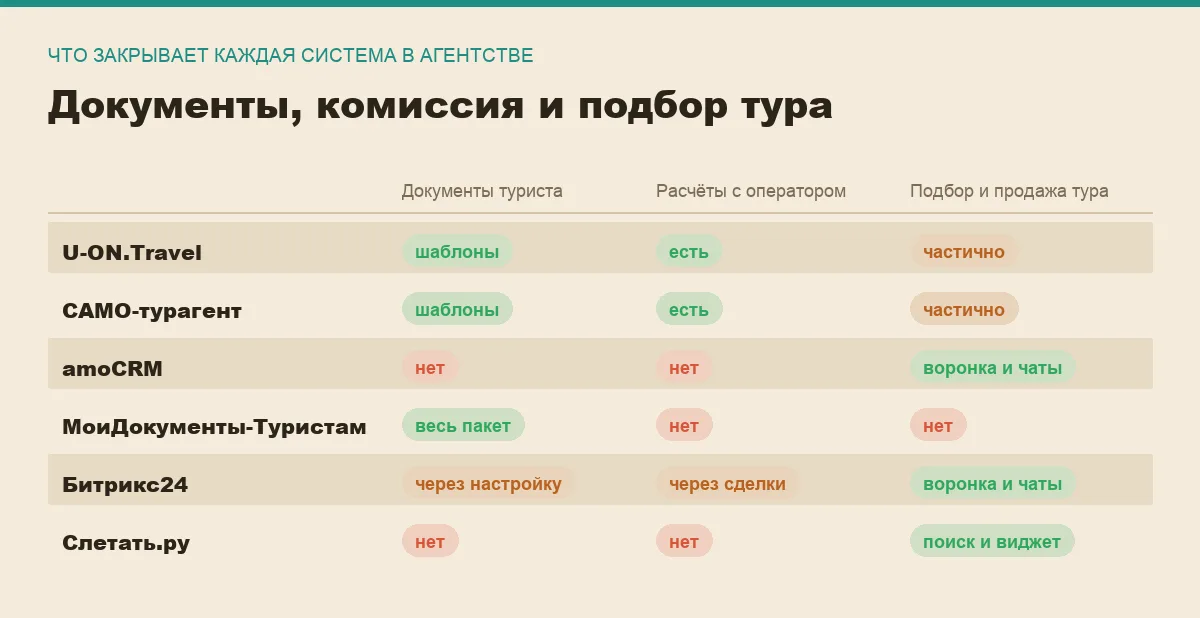 ЧТО ЗАКРЫВАЕТ КАЖДАЯ СИСТЕМА В АГЕНТСТВЕ

Документы, комиссия и подбор тура

| | Документы туриста | Расчёты с оператором | Подбор и продажа тура |
|---|---|---|---|
| U-ON.Travel | шаблоны | есть | частично |
| САМО-турагент | шаблоны | есть | частично |
| amoCRM | нет | нет | воронка и чаты |
| МоиДокументы-Туристам | весь пакет | нет | нет |
| Битрикс24 | через настройку | через сделки | воронка и чаты |
| Слетать.ру | нет | нет | поиск и виджет |